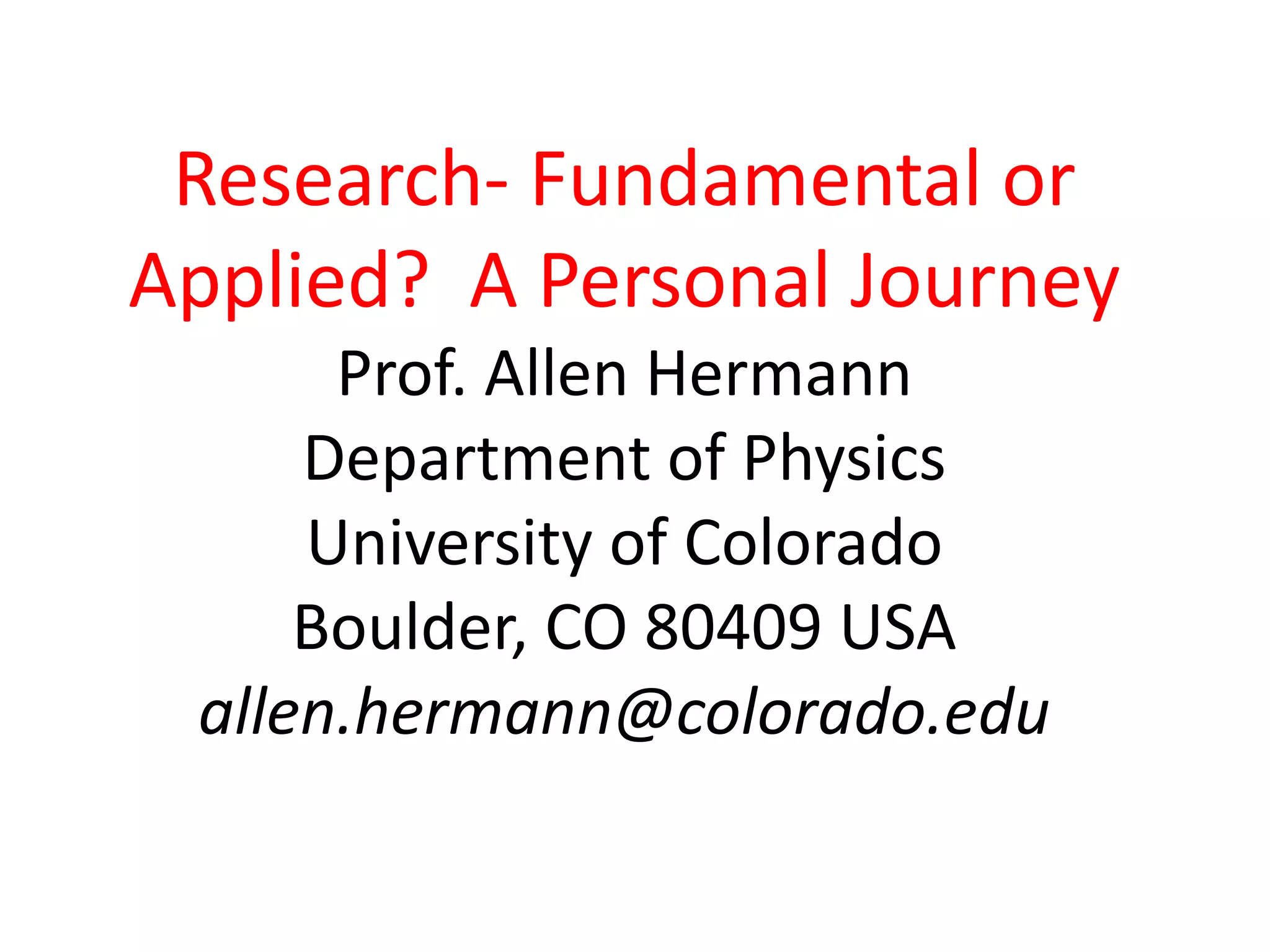 Research- Fundamental or Applied? A Personal Journey

Prof. Allen Hermann
Department of Physics
University of Colorado
Boulder, CO 80409 USA
allen.hermann@colorado.edu